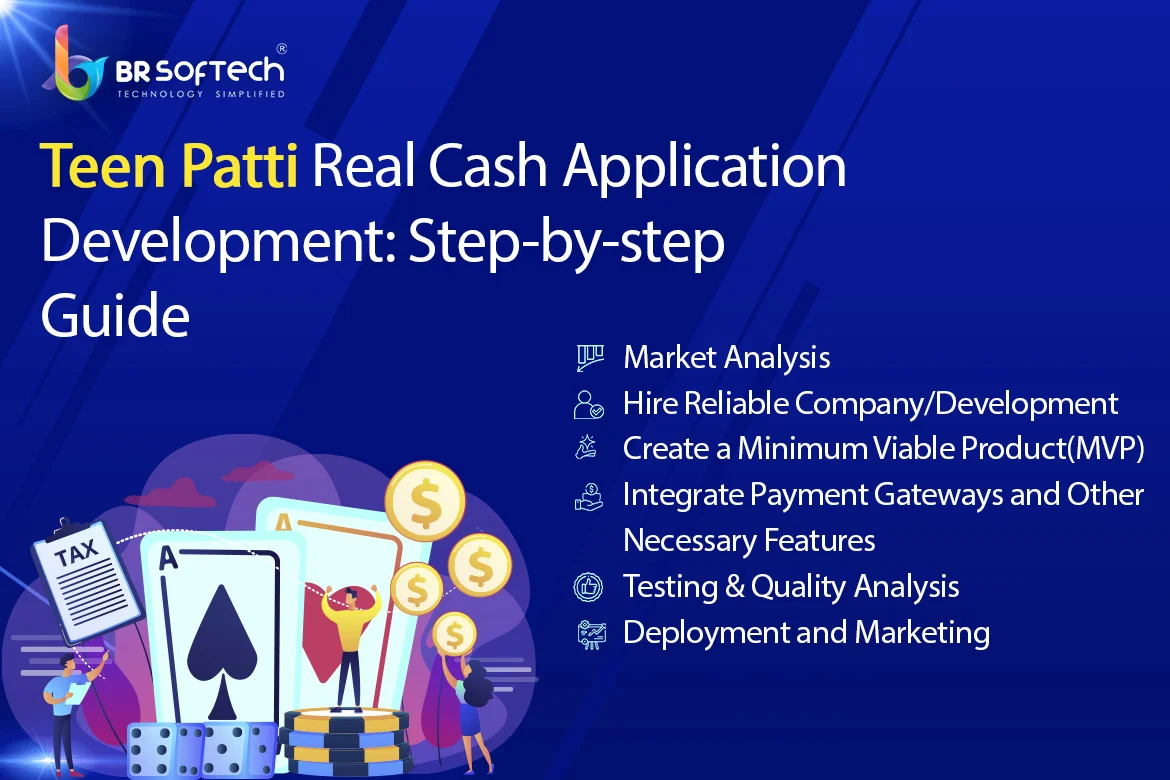 BR SOFTECH®
TECHNOLOGY SIMPLIFIED

Teen Patti Real Cash Application Development: Step-by-step Guide

Market Analysis
Hire Reliable Company/Development
Create a Minimum Viable Product(MVP)
Integrate Payment Gateways and Other Necessary Features
Testing & Quality Analysis
Deployment and Marketing

TAX
A
A
$
$
$
$